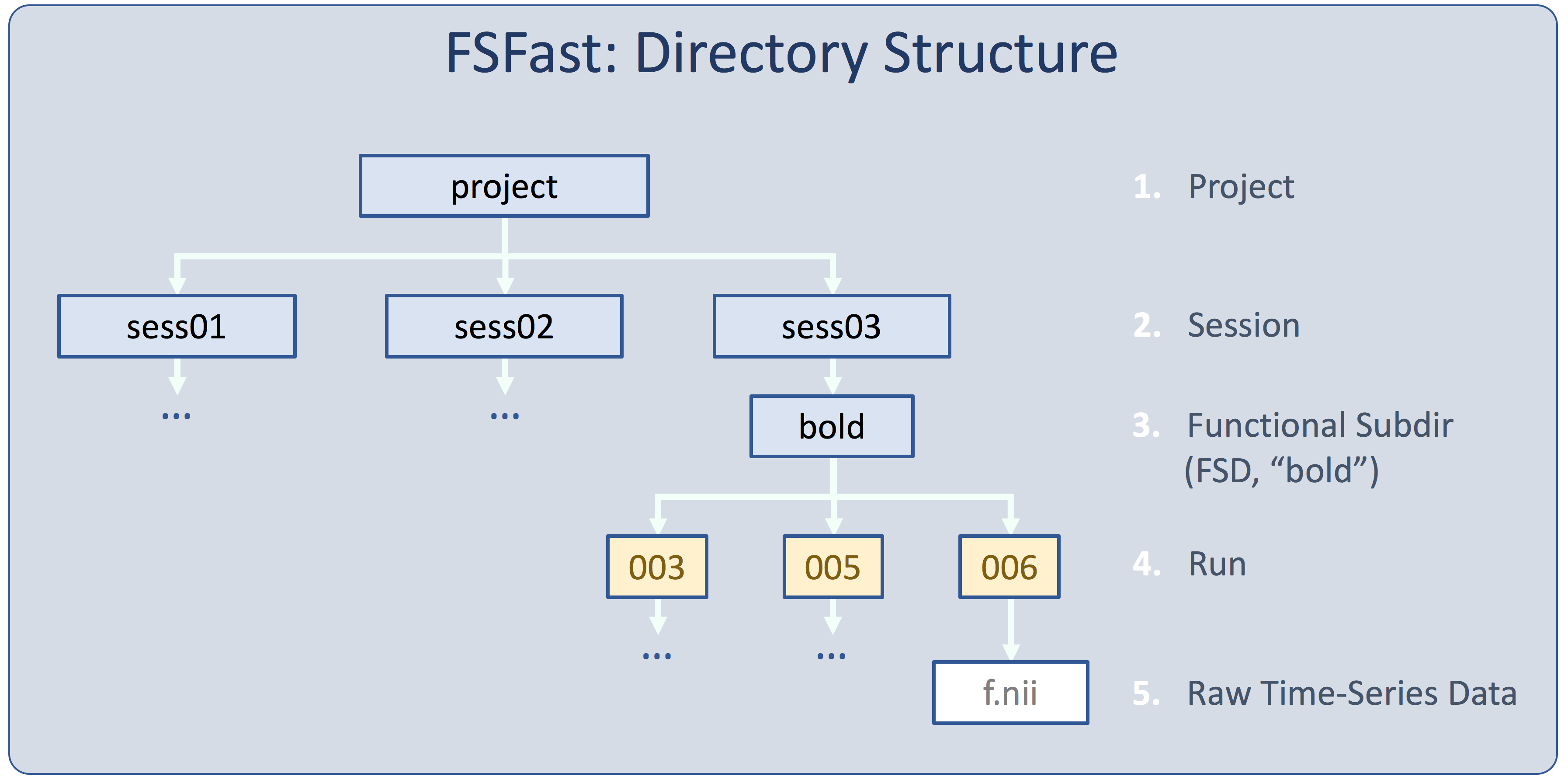 FSFast: Directory Structure

project

sess01

sess02

sess03

...

...

bold

003

005

006

...

...

f.nii

1. Project

2. Session

3. Functional Subdir (FSD, “bold”)

4. Run

5. Raw Time-Series Data